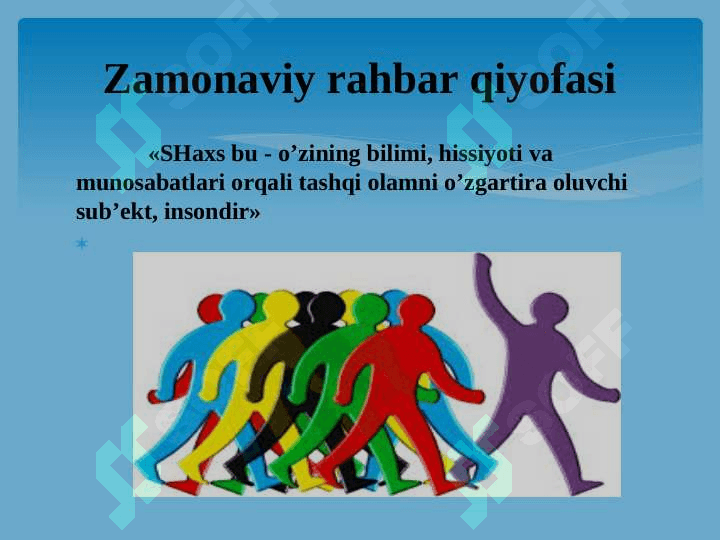 Zamonaviy rahbar qiyofasi

«SHaxs bu - o’zining bilimi, hissiyoti va munosabatlari orqali tashqi olamni o’zgartira oluvchi sub’ekt, insondir»